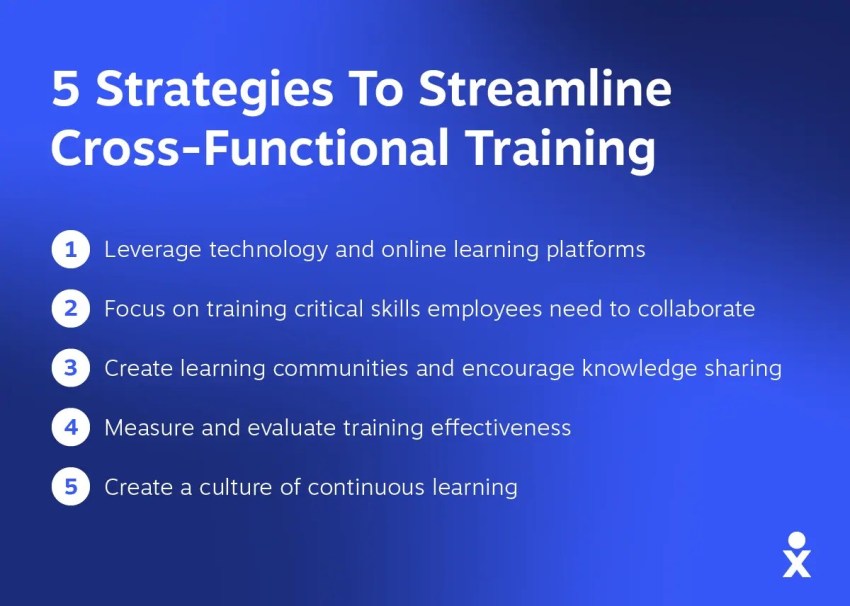 5 Strategies To Streamline Cross-Functional Training

1 Leverage technology and online learning platforms

2 Focus on training critical skills employees need to collaborate

3 Create learning communities and encourage knowledge sharing

4 Measure and evaluate training effectiveness

5 Create a culture of continuous learning